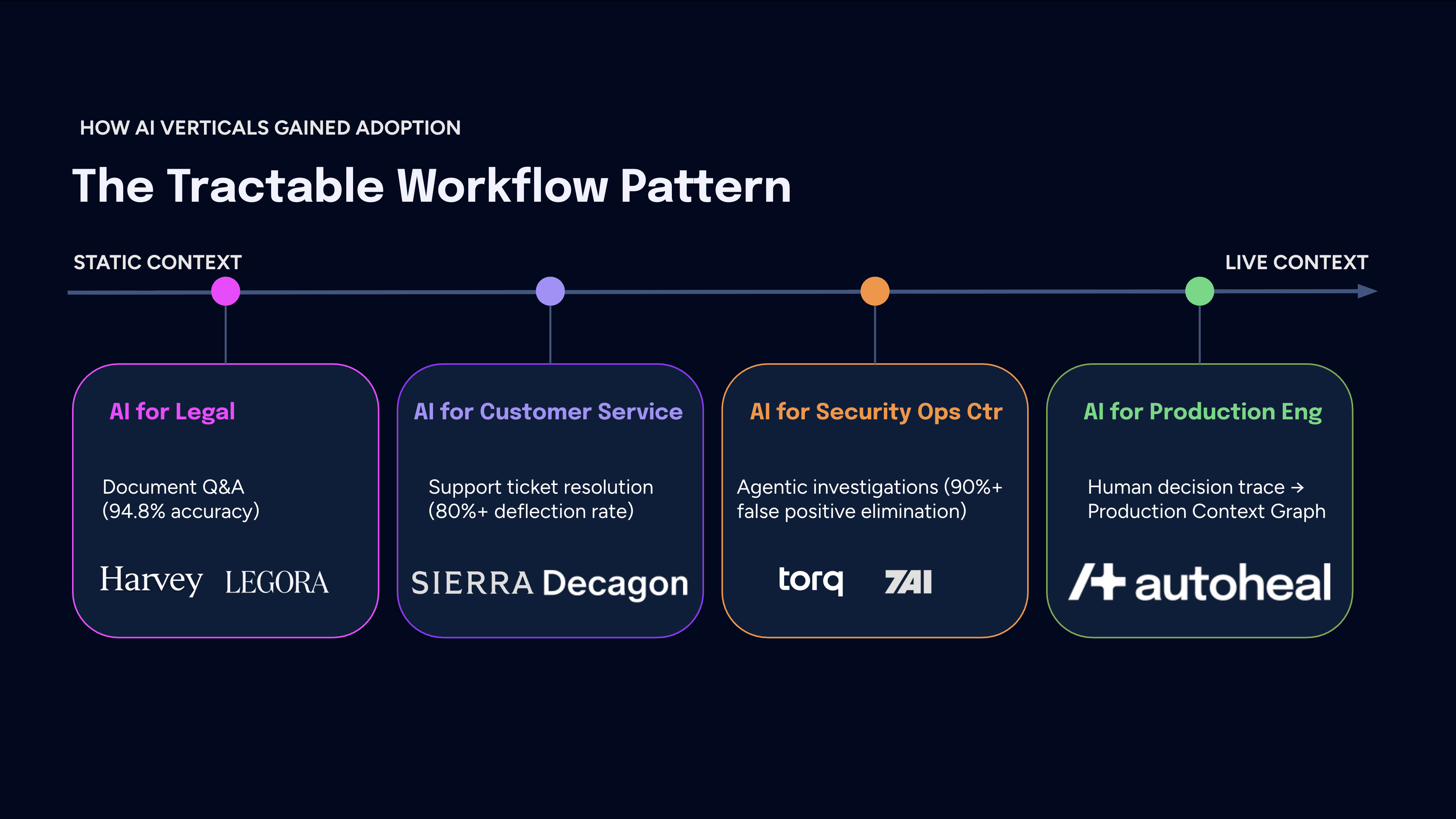 HOW AI VERTICALS GAINED ADOPTION

The Tractable Workflow Pattern

STATIC CONTEXT

LIVE CONTEXT

AI for Legal

Document Q&A (94.8% accuracy)

Harvey LEGORA

AI for Customer Service

Support ticket resolution (80%+ deflection rate)

SIERRA Decagon

AI for Security Ops Ctr

Agentic investigations (90%+ false positive elimination)

torq 7AI

AI for Production Eng

Human decision trace → Production Context Graph

autoheal